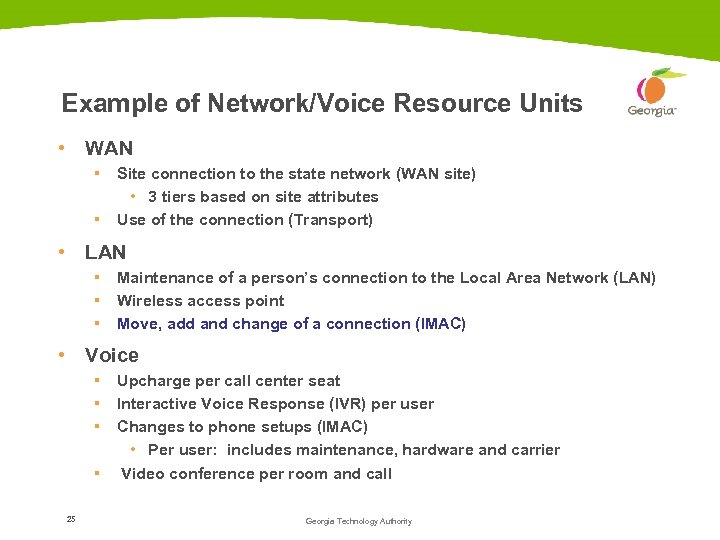 Example of Network/Voice Resource Units

Georgia

• WAN
 ▪ Site connection to the state network (WAN site)
  • 3 tiers based on site attributes
 ▪ Use of the connection (Transport)

• LAN
 ▪ Maintenance of a person's connection to the Local Area Network (LAN)
 ▪ Wireless access point
 ▪ Move, add and change of a connection (IMAC)

• Voice
 ▪ Upcharge per call center seat
 ▪ Interactive Voice Response (IVR) per user
 ▪ Changes to phone setups (IMAC)
  • Per user: includes maintenance, hardware and carrier
 ▪ Video conference per room and call

25

Georgia Technology Authority